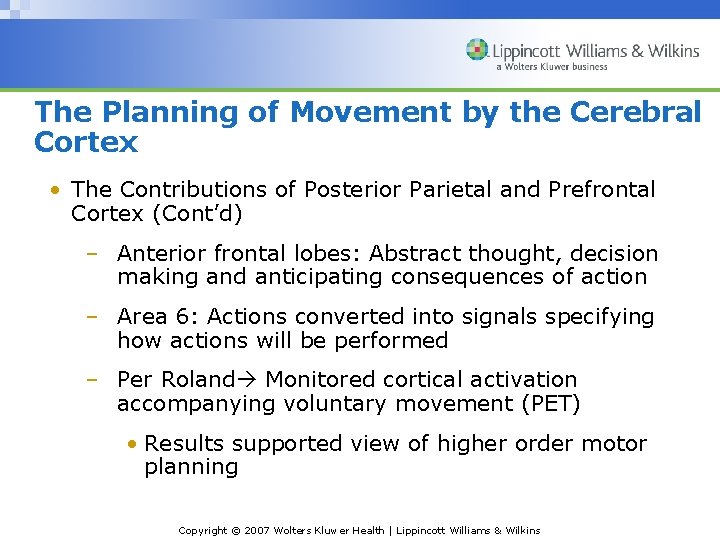 Lippincott Williams & Wilkins
a Wolters Kluwer business

The Planning of Movement by the Cerebral Cortex

• The Contributions of Posterior Parietal and Prefrontal Cortex (Cont'd)

– Anterior frontal lobes: Abstract thought, decision making and anticipating consequences of action

– Area 6: Actions converted into signals specifying how actions will be performed

– Per Roland→ Monitored cortical activation accompanying voluntary movement (PET)

• Results supported view of higher order motor planning

Copyright © 2007 Wolters Kluwer Health | Lippincott Williams & Wilkins